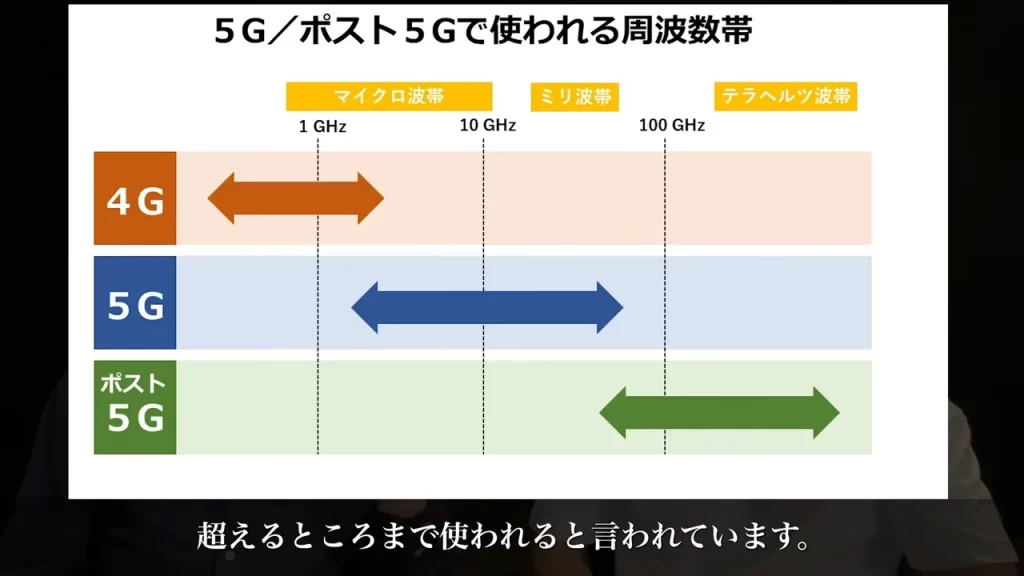 ５G／ポスト５Gで使われる周波数帯

マイクロ波帯　ミリ波帯　テラヘルツ波帯

1 GHz　10 GHz　100 GHz

4G

5G

ポスト
5G

超えるところまで使われると言われています。